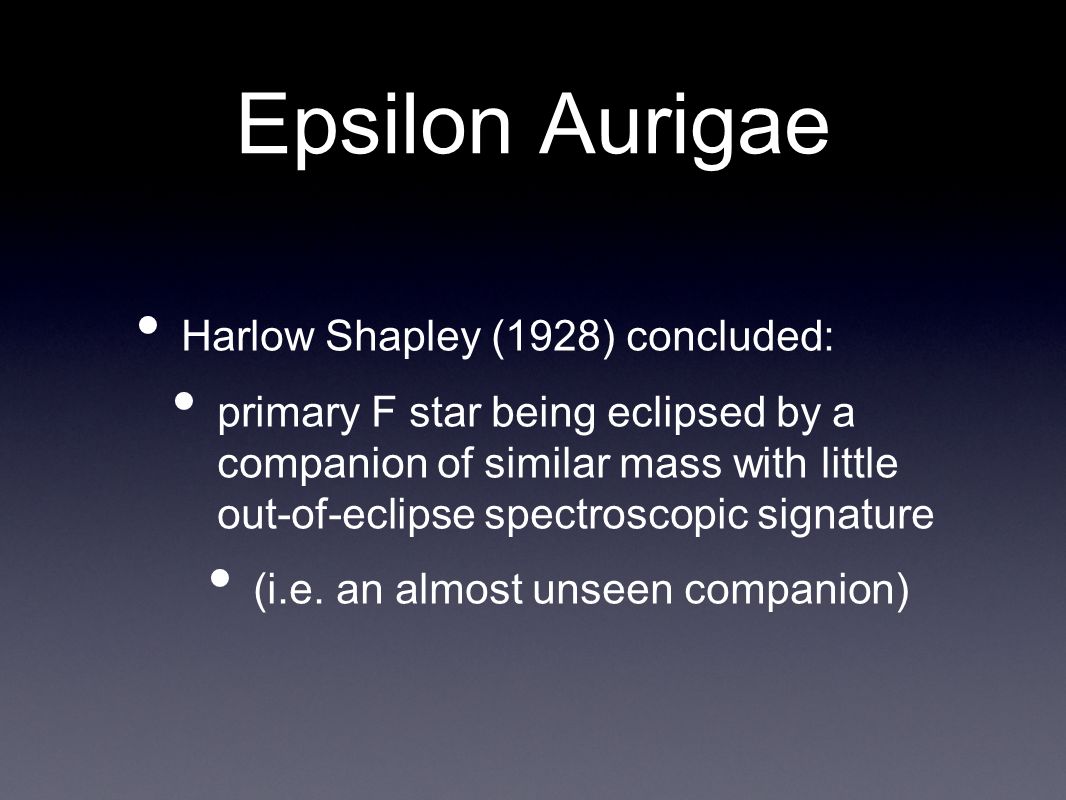 Epsilon Aurigae

• Harlow Shapley (1928) concluded:

• primary F star being eclipsed by a companion of similar mass with little out-of-eclipse spectroscopic signature

• (i.e. an almost unseen companion)